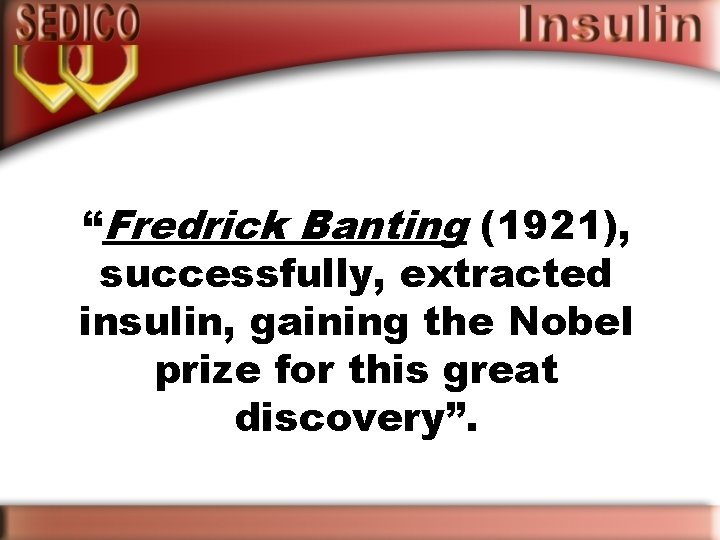 SEDICO

Insulin

“Fredrick Banting (1921), successfully, extracted insulin, gaining the Nobel prize for this great discovery”.